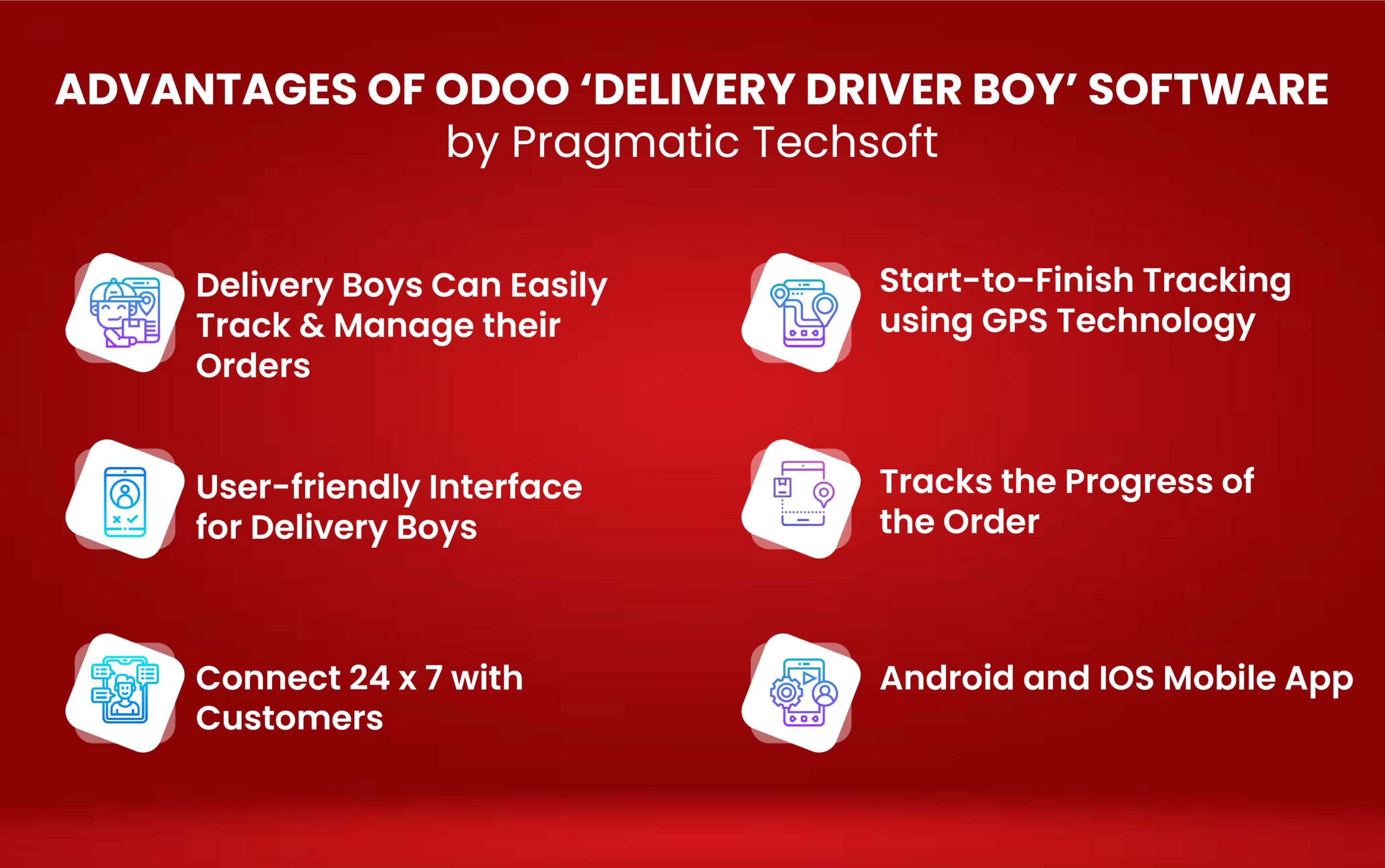 ADVANTAGES OF ODOO ‘DELIVERY DRIVER BOY’ SOFTWARE
by Pragmatic Techsoft

Delivery Boys Can Easily Track & Manage their Orders

User-friendly Interface for Delivery Boys

Connect 24 x 7 with Customers

Start-to-Finish Tracking using GPS Technology

Tracks the Progress of the Order

Android and IOS Mobile App